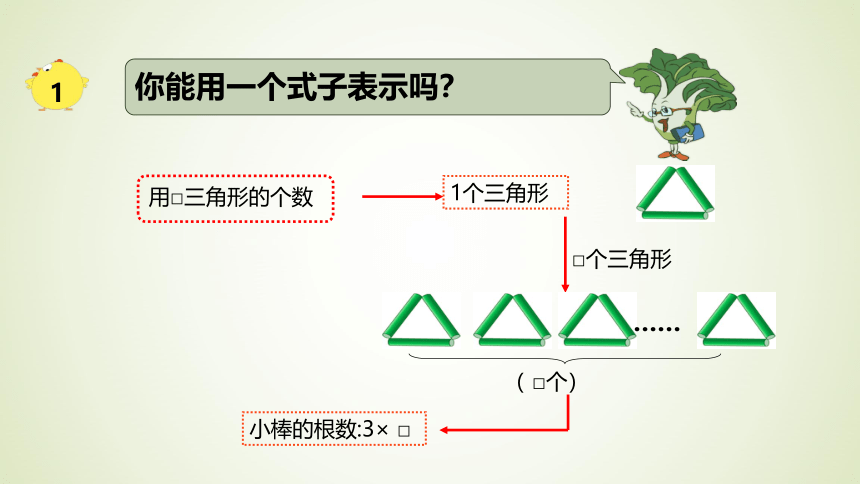 1

你能用一个式子表示吗?

用□三角形的个数

1个三角形

□个三角形

……

( □个)

小棒的根数:3× □